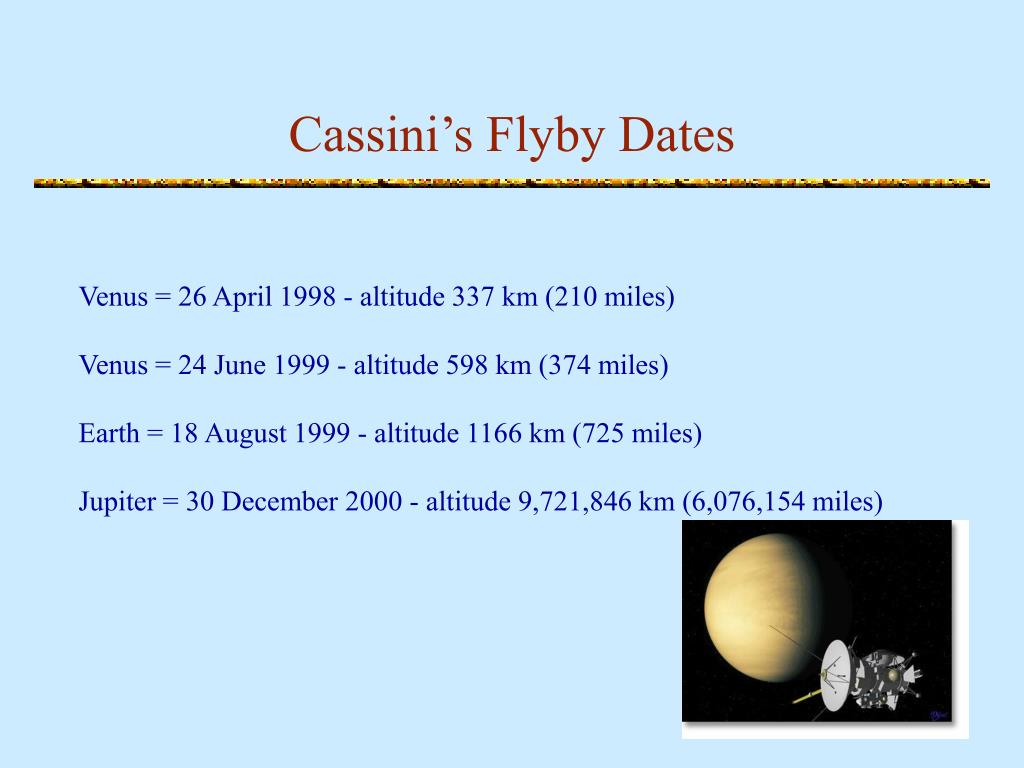 Cassini’s Flyby Dates

Venus = 26 April 1998 - altitude 337 km (210 miles)

Venus = 24 June 1999 - altitude 598 km (374 miles)

Earth = 18 August 1999 - altitude 1166 km (725 miles)

Jupiter = 30 December 2000 - altitude 9,721,846 km (6,076,154 miles)